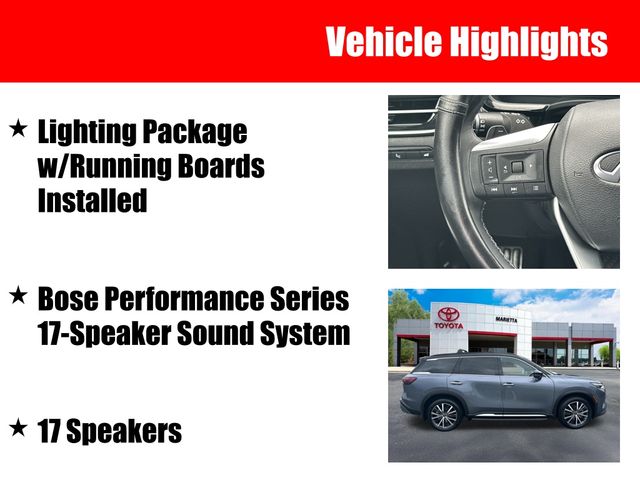 Vehicle Highlights

★ Lighting Package w/Running Boards Installed

★ Bose Performance Series 17-Speaker Sound System

★ 17 Speakers

TOYOTA
MARIETTA